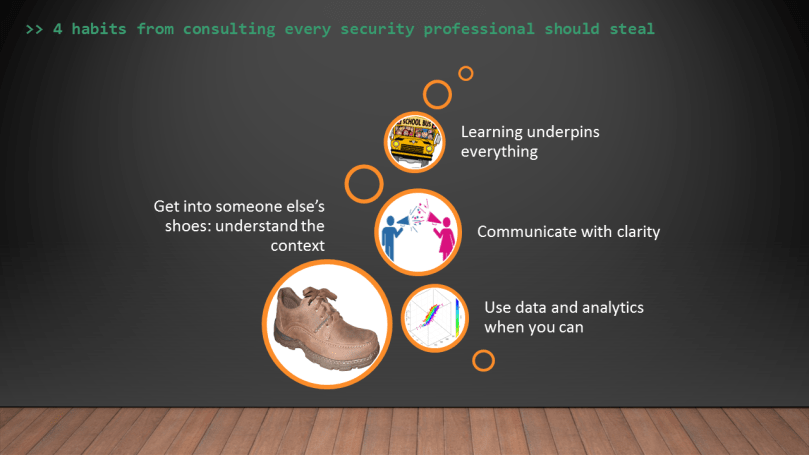 >> 4 habits from consulting every security professional should steal

SCHOOL BUS

Learning underpins everything

Get into someone else's shoes: understand the context

Communicate with clarity

Use data and analytics when you can